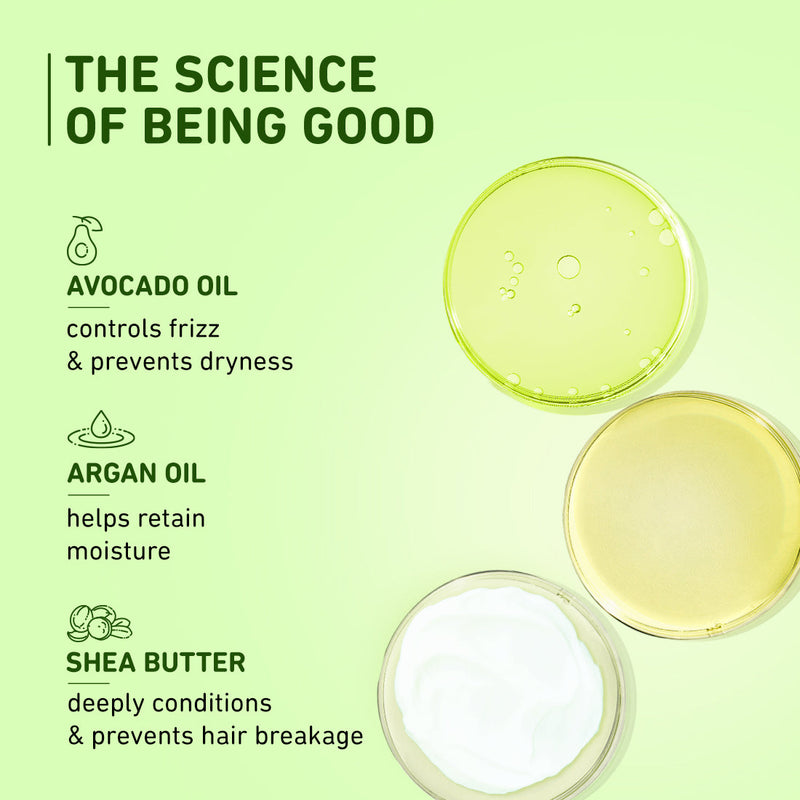 THE SCIENCE OF BEING GOOD

AVOCADO OIL
controls frizz & prevents dryness

ARGAN OIL
helps retain moisture

SHEA BUTTER
deeply conditions & prevents hair breakage